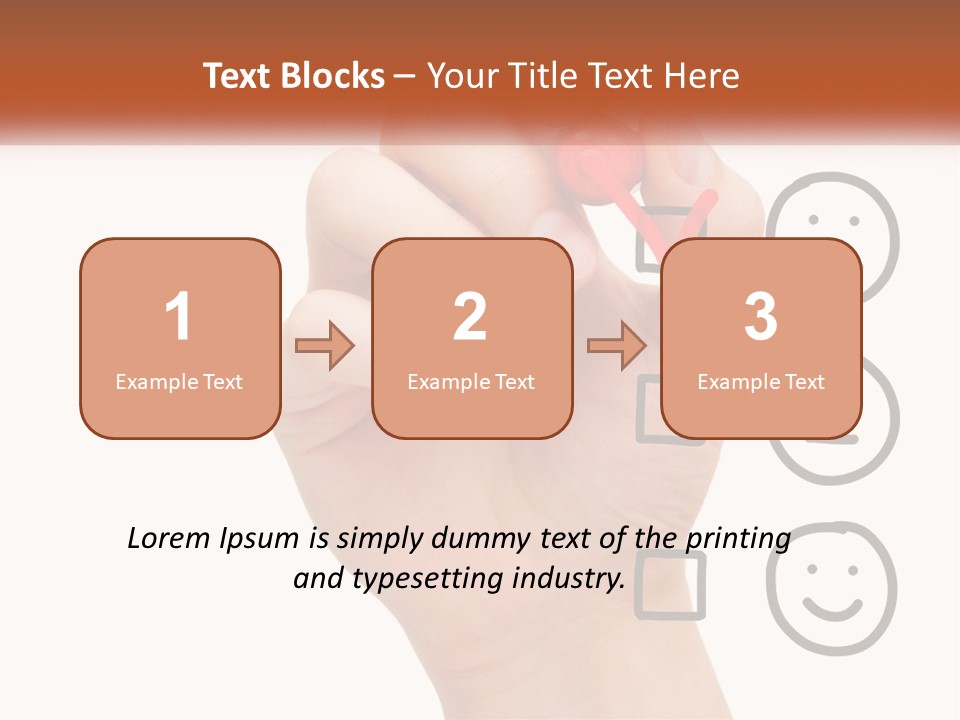 Text Blocks – Your Title Text Here

1
Example Text

2
Example Text

3
Example Text

Lorem Ipsum is simply dummy text of the printing and typesetting industry.